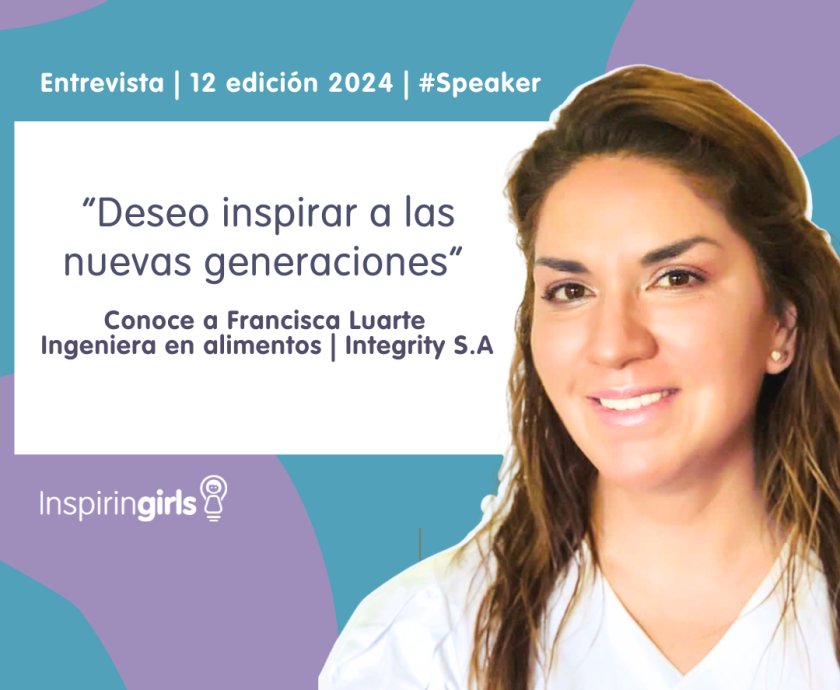 Entrevista | 12 edición 2024 | #Speaker

“Deseo inspirar a las nuevas generaciones”

Conoce a Francisca Luarte
Ingeniera en alimentos | Integrity S.A

Inspiringgirls